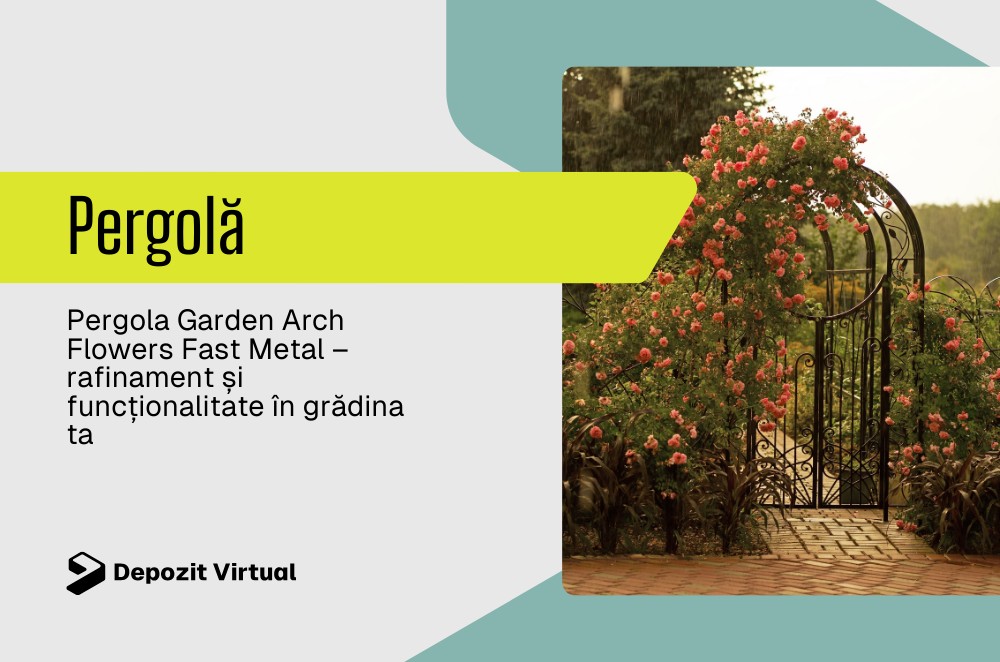 Pergolă

Pergola Garden Arch Flowers Fast Metal – rafinament și funcționalitate în grădina ta

Depozit Virtual